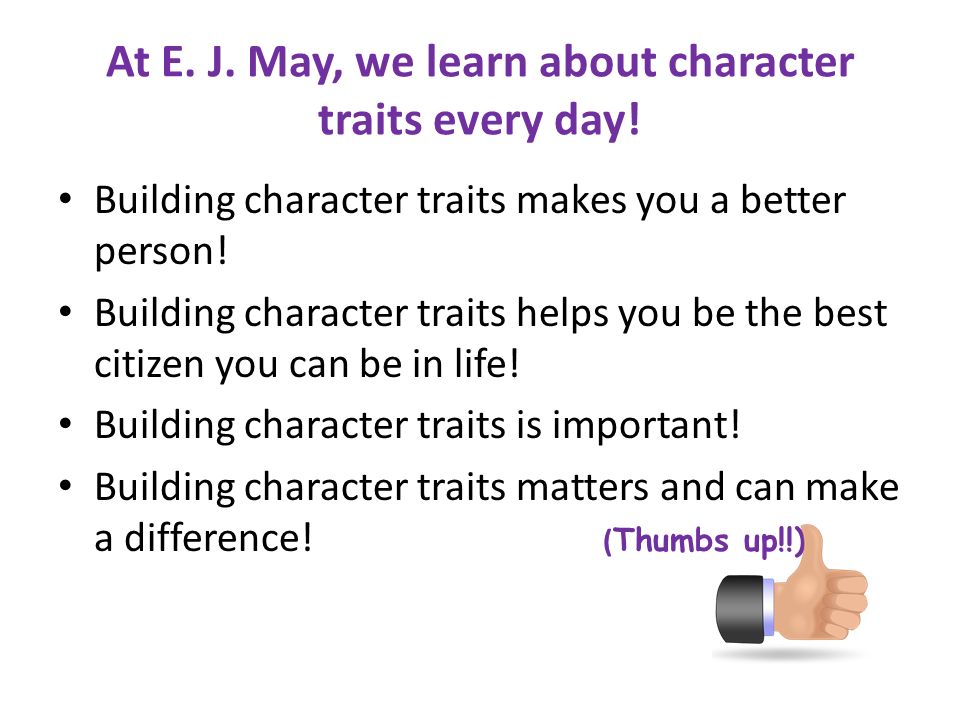 At E. J. May, we learn about character traits every day!

• Building character traits makes you a better person!
• Building character traits helps you be the best citizen you can be in life!
• Building character traits is important!
• Building character traits matters and can make a difference!

(Thumbs up!!)